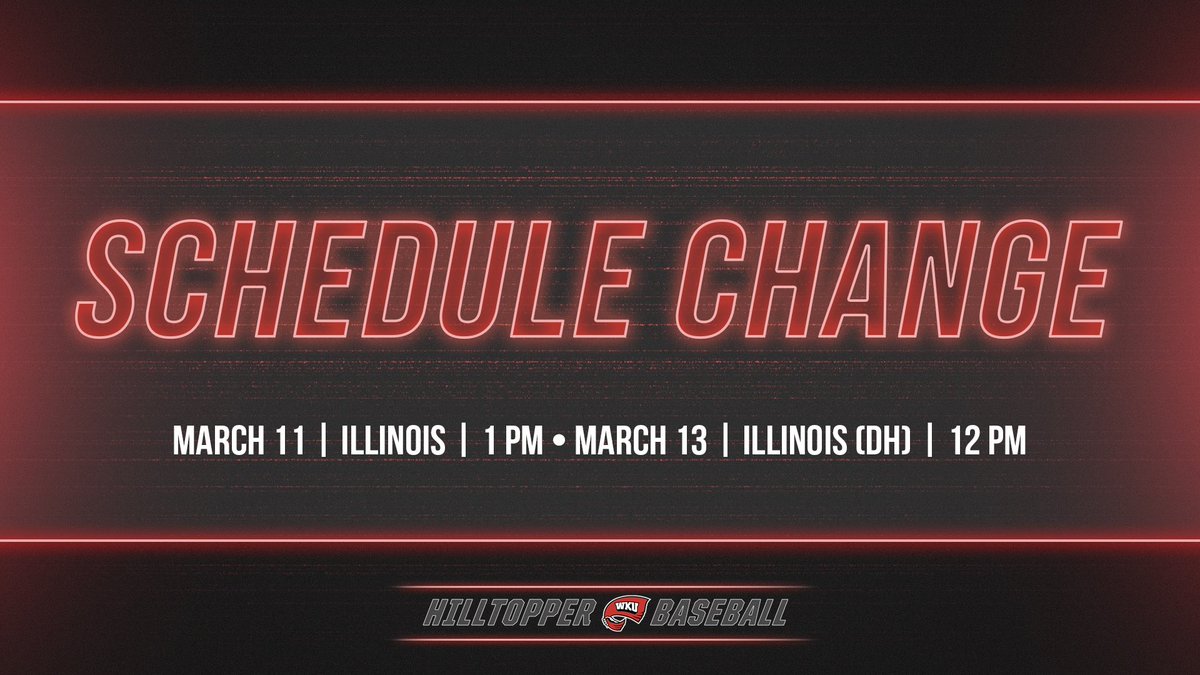 SCHEDULE CHANGE

MARCH 11 | ILLINOIS | 1 PM • MARCH 13 | ILLINOIS (DH) | 12 PM

HILLTOPPER WKU BASEBALL